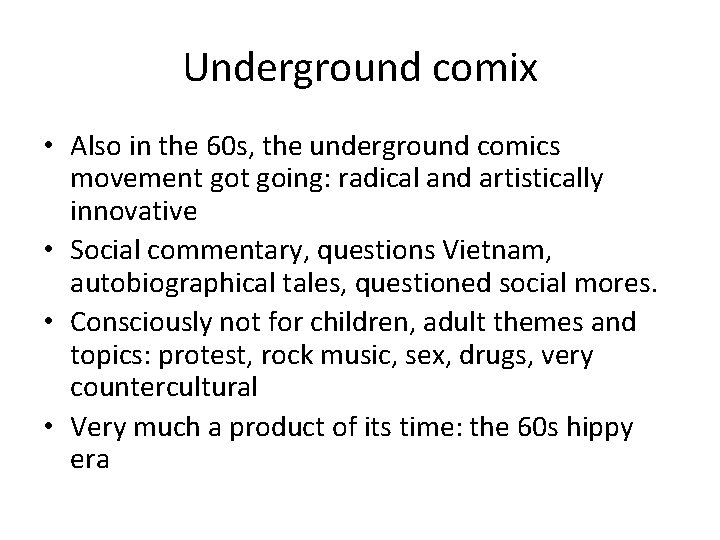 Underground comix

• Also in the 60s, the underground comics movement got going: radical and artistically innovative
• Social commentary, questions Vietnam, autobiographical tales, questioned social mores.
• Consciously not for children, adult themes and topics: protest, rock music, sex, drugs, very countercultural
• Very much a product of its time: the 60s hippy era